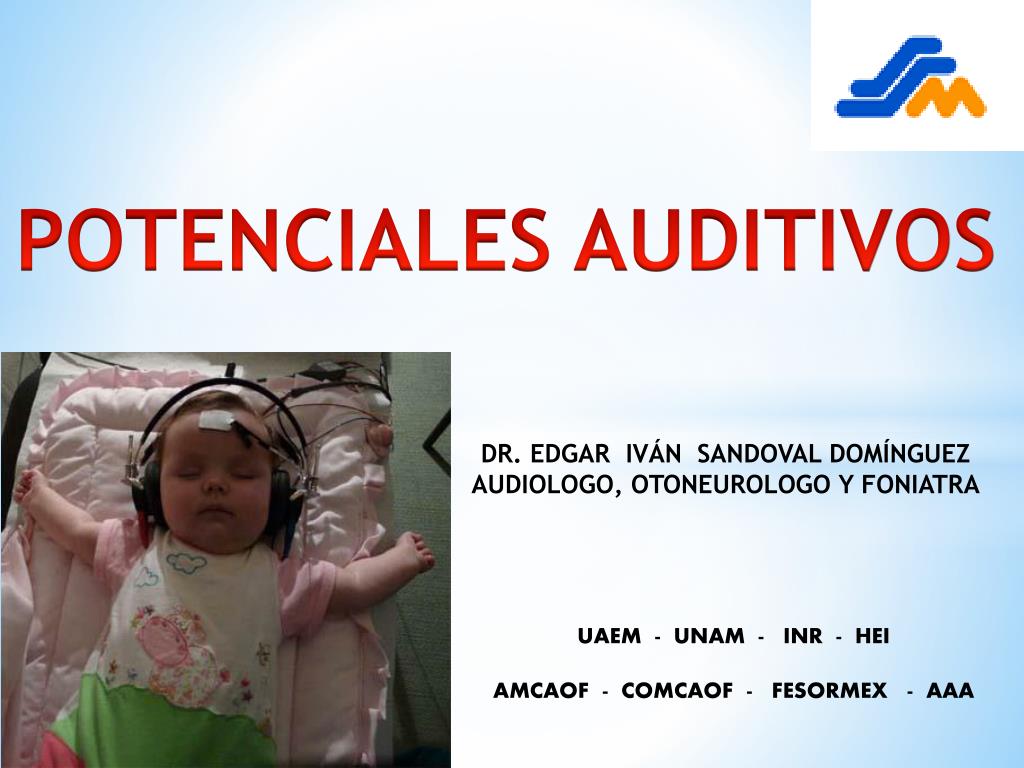 POTENCIALES AUDITIVOS

DR. EDGAR IVÁN SANDOVAL DOMÍNGUEZ
AUDIOLOGO, OTONEUROLOGO Y FONIATRA

UAEM - UNAM - INR - HEI

AMCAOF - COMCAOF - FESORMEX - AAA